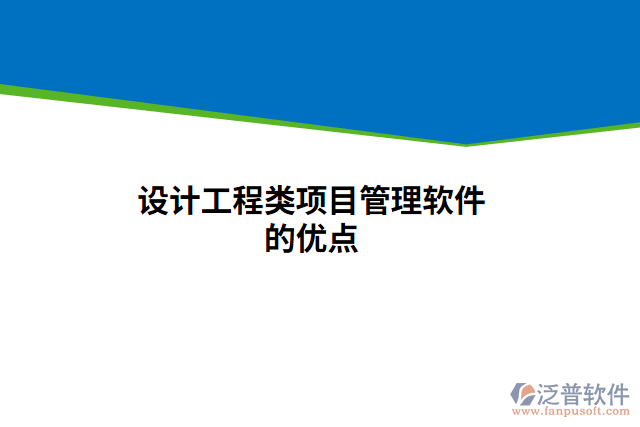 设计工程类项目管理软件的优点

泛普软件
www.fanpusoft.com